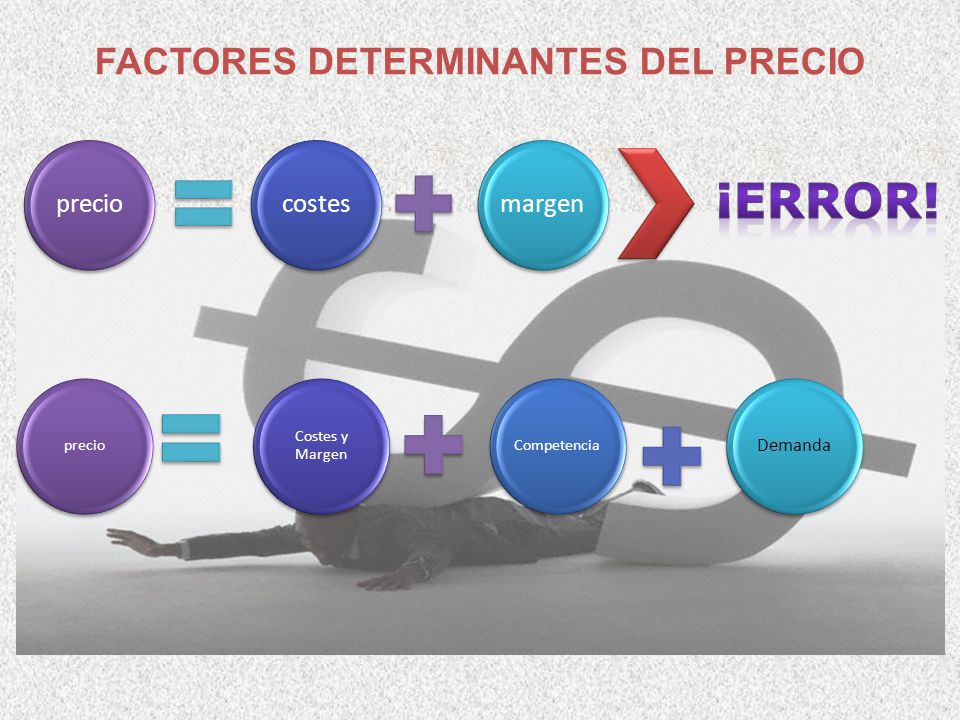 FACTORES DETERMINANTES DEL PRECIO

precio = costes + margen ¡ERROR!

precio = Costes y Margen + Competencia + Demanda